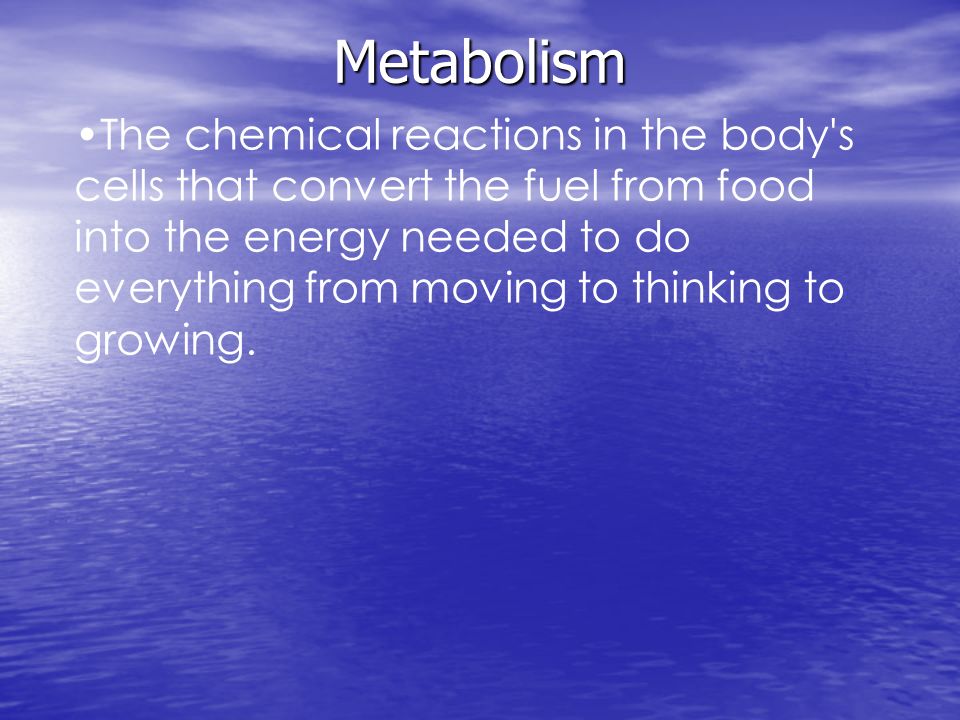 Metabolism

•The chemical reactions in the body's cells that convert the fuel from food into the energy needed to do everything from moving to thinking to growing.